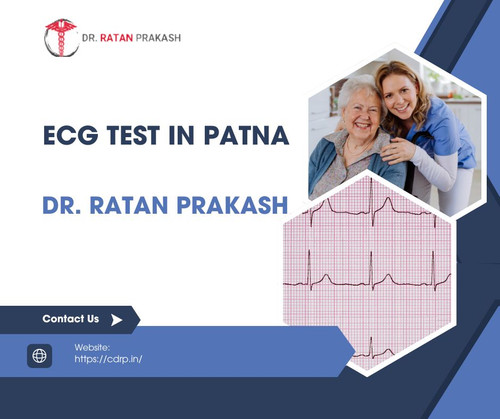 DR. RATAN PRAKASH

ECG TEST IN PATNA

DR. RATAN PRAKASH

Contact Us

Website:
https://cdrp.in/